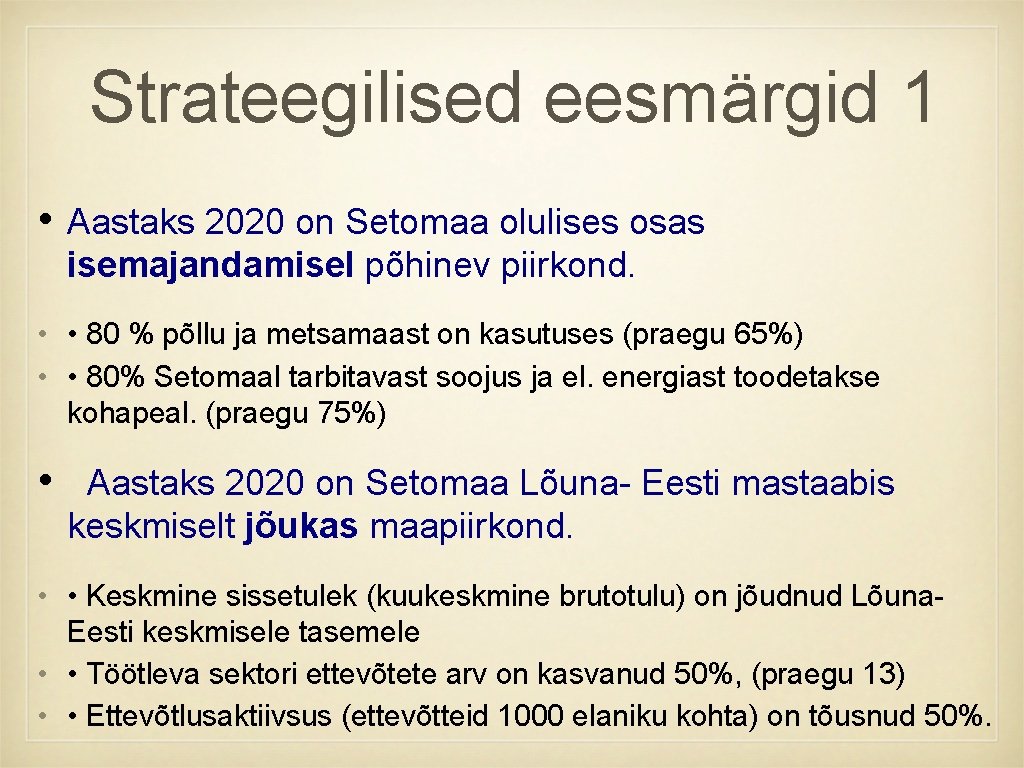 Strateegilised eesmärgid 1

• Aastaks 2020 on Setomaa olulises osas isemajandamisel põhinev piirkond.

• • 80 % põllu ja metsamaast on kasutuses (praegu 65%)
• • 80% Setomaal tarbitavast soojus ja el. energiast toodetakse kohapeal. (praegu 75%)

• Aastaks 2020 on Setomaa Lõuna- Eesti mastaabis keskmiselt jõukas maapiirkond.

• • Keskmine sissetulek (kuukeskmine brutotulu) on jõudnud Lõuna-Eesti keskmisele tasemele
• • Töötleva sektori ettevõtete arv on kasvanud 50%, (praegu 13)
• • Ettevõtlusaktiivsus (ettevõtteid 1000 elaniku kohta) on tõusnud 50%.